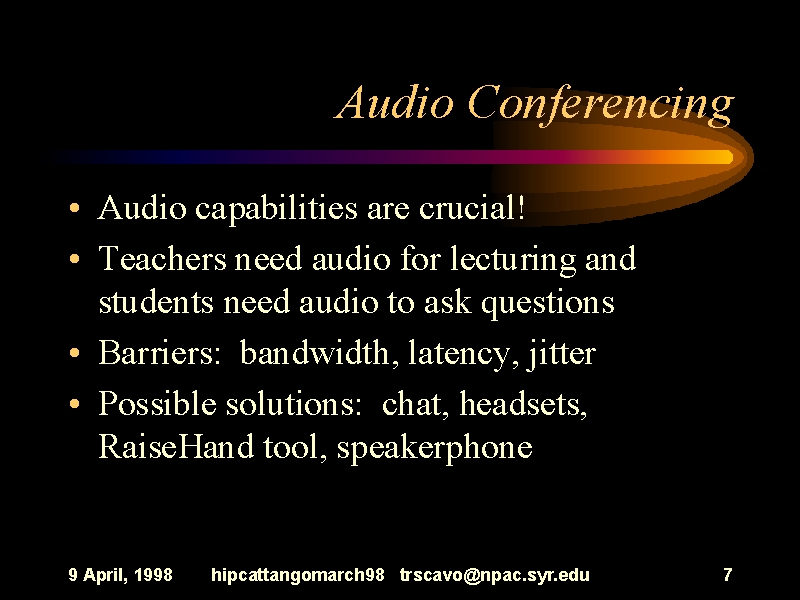 Audio Conferencing

• Audio capabilities are crucial!
• Teachers need audio for lecturing and students need audio to ask questions
• Barriers: bandwidth, latency, jitter
• Possible solutions: chat, headsets, RaiseHand tool, speakerphone

9 April, 1998 hipcattangomarch98 trscavo@npac.syr.edu 7